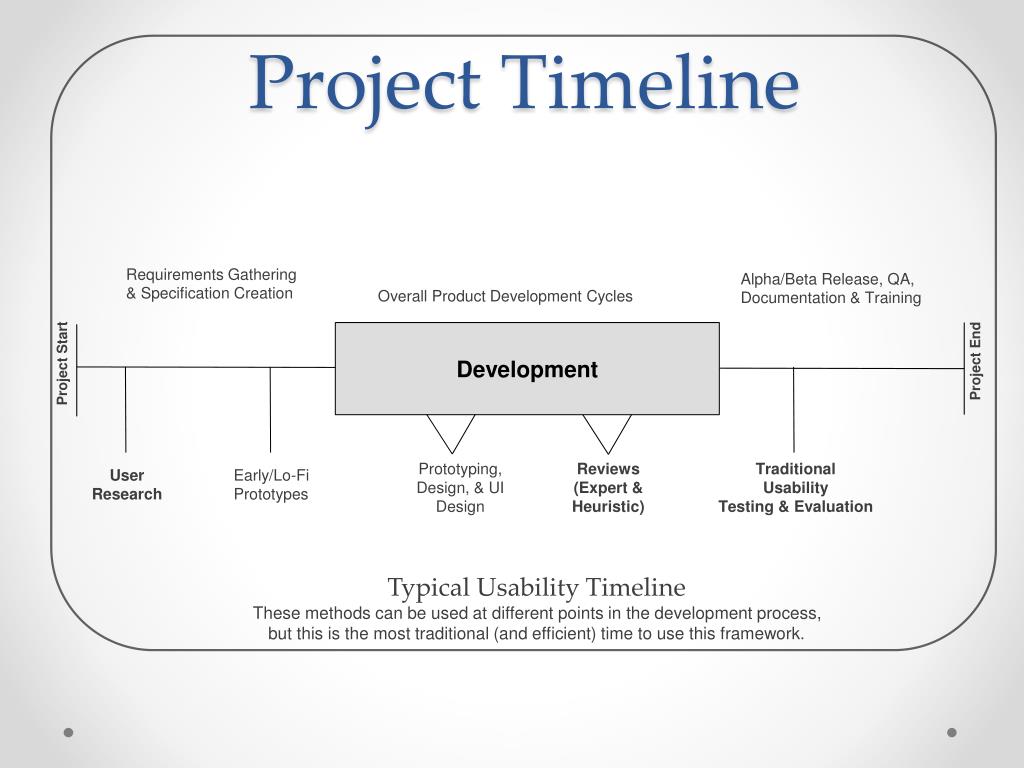 Project Timeline

Requirements Gathering & Specification Creation

Overall Product Development Cycles

Alpha/Beta Release, QA, Documentation & Training

Project Start

Development

Project End

User Research

Early/Lo-Fi Prototypes

Prototyping, Design, & UI Design

Reviews (Expert & Heuristic)

Traditional Usability Testing & Evaluation

Typical Usability Timeline
These methods can be used at different points in the development process, but this is the most traditional (and efficient) time to use this framework.